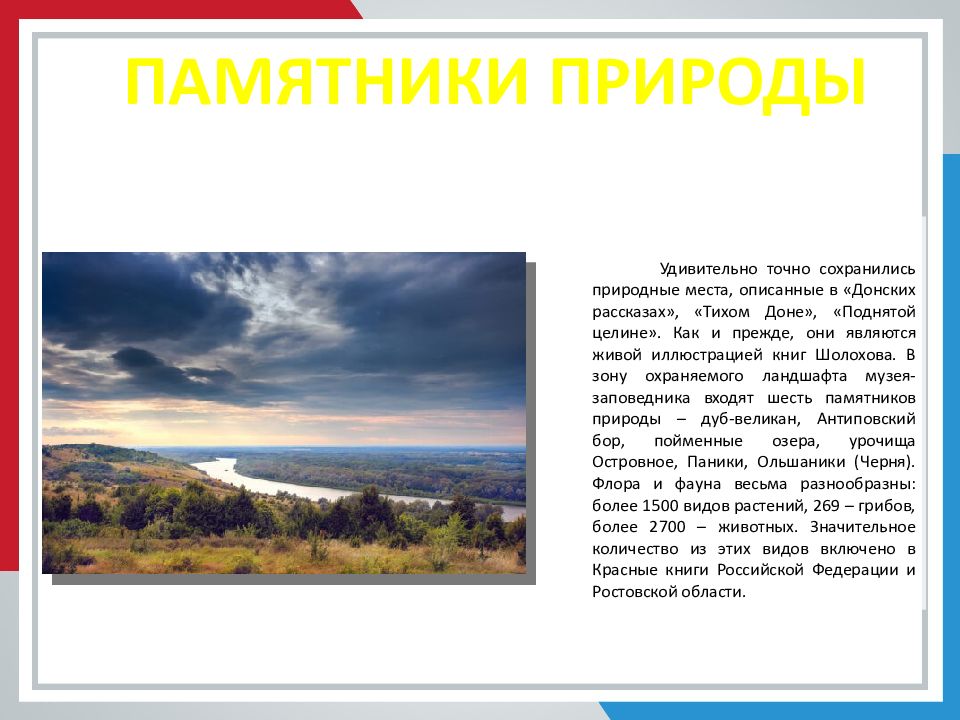 ПАМЯТНИКИ ПРИРОДЫ

Удивительно точно сохранились природные места, описанные в «Донских рассказах», «Тихом Доне», «Поднятой целине». Как и прежде, они являются живой иллюстрацией книг Шолохова. В зону охраняемого ландшафта музея-заповедника входят шесть памятников природы – дуб-великан, Антиповский бор, пойменные озера, урочища Островное, Паники, Ольшаники (Черня). Флора и фауна весьма разнообразны: более 1500 видов растений, 269 – грибов, более 2700 – животных. Значительное количество из этих видов включено в Красные книги Российской Федерации и Ростовской области.